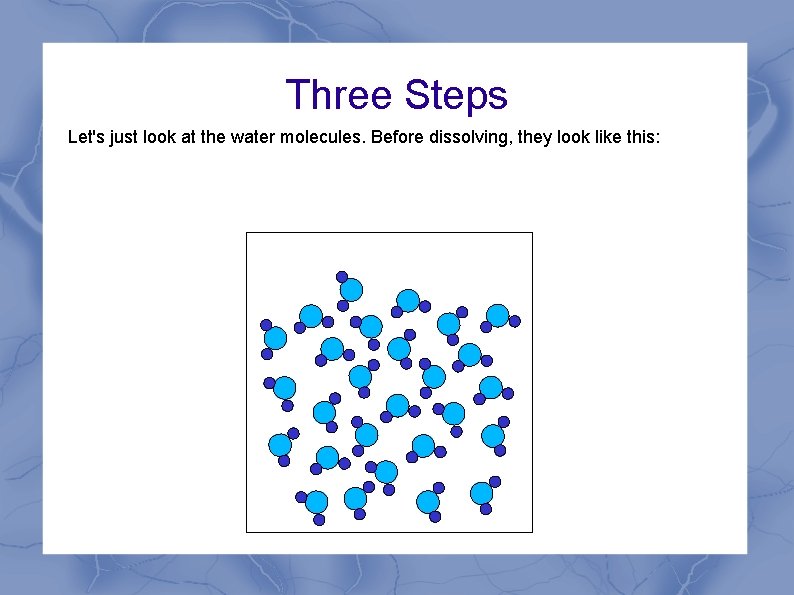 Three Steps

Let's just look at the water molecules. Before dissolving, they look like this: